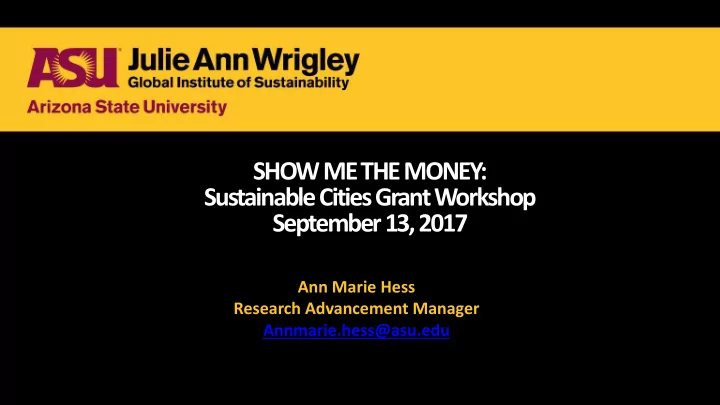 ASU Julie Ann Wrigley
Global Institute of Sustainability
Arizona State University

SHOW ME THE MONEY:
Sustainable Cities Grant Workshop
September 13, 2017

Ann Marie Hess
Research Advancement Manager
Annmarie.hess@asu.edu